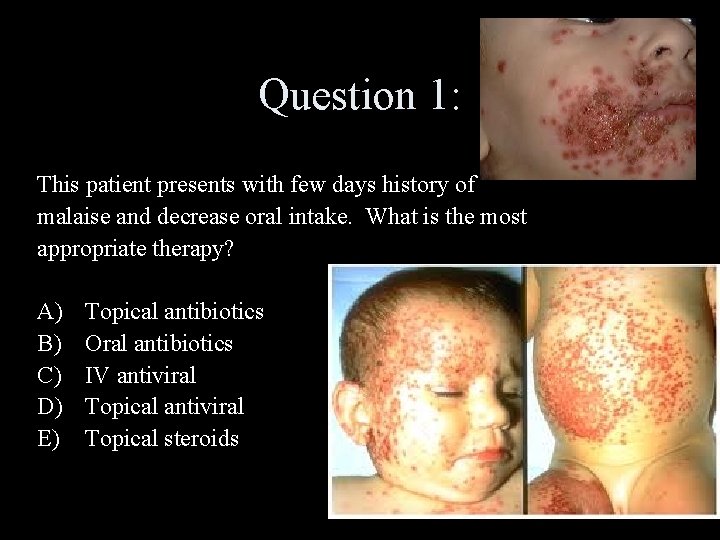 Question 1:

This patient presents with few days history of malaise and decrease oral intake.  What is the most appropriate therapy?

A) Topical antibiotics
B) Oral antibiotics
C) IV antiviral
D) Topical antiviral
E) Topical steroids